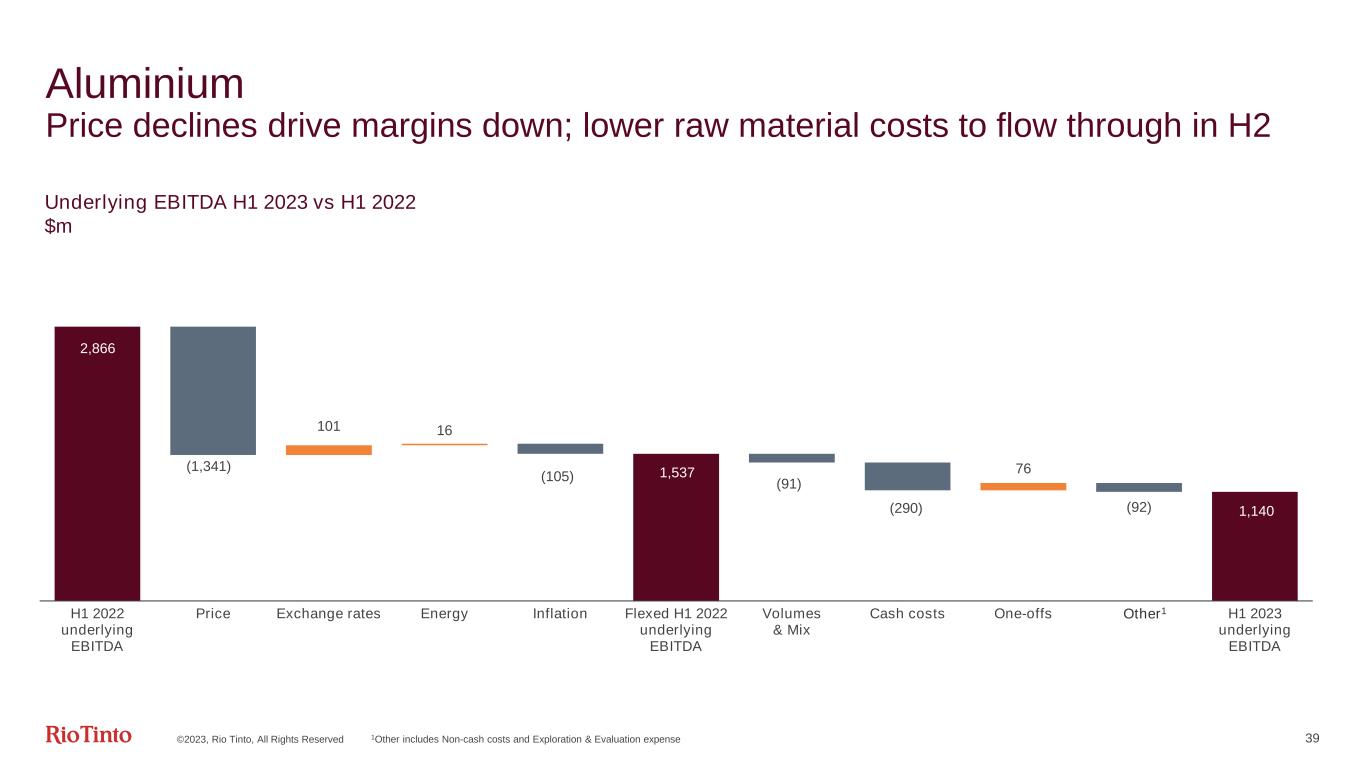 Aluminium
Price declines drive margins down; lower raw material costs to flow through in H2

Underlying EBITDA H1 2023 vs H1 2022
$m

2,866
(1,341)
101
16
(105)
1,537
(91)
(290)
76
(92)
1,140

H1 2022 underlying EBITDA
Price
Exchange rates
Energy
Inflation
Flexed H1 2022 underlying EBITDA
Volumes & Mix
Cash costs
One-offs
Other$^1$
H1 2023 underlying EBITDA

RioTinto
©2023, Rio Tinto, All Rights Reserved
$^1$Other includes Non-cash costs and Exploration & Evaluation expense
39